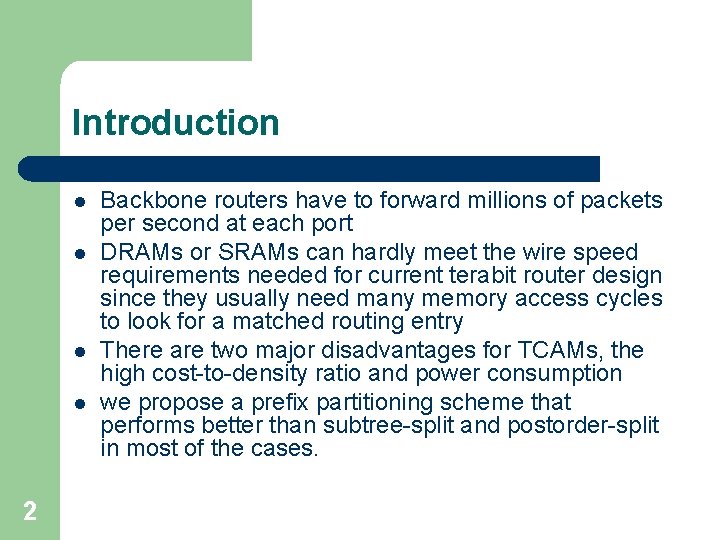 Introduction

- Backbone routers have to forward millions of packets per second at each port
- DRAMs or SRAMs can hardly meet the wire speed requirements needed for current terabit router design since they usually need many memory access cycles to look for a matched routing entry
- There are two major disadvantages for TCAMs, the high cost-to-density ratio and power consumption
- we propose a prefix partitioning scheme that performs better than subtree-split and postorder-split in most of the cases.

2